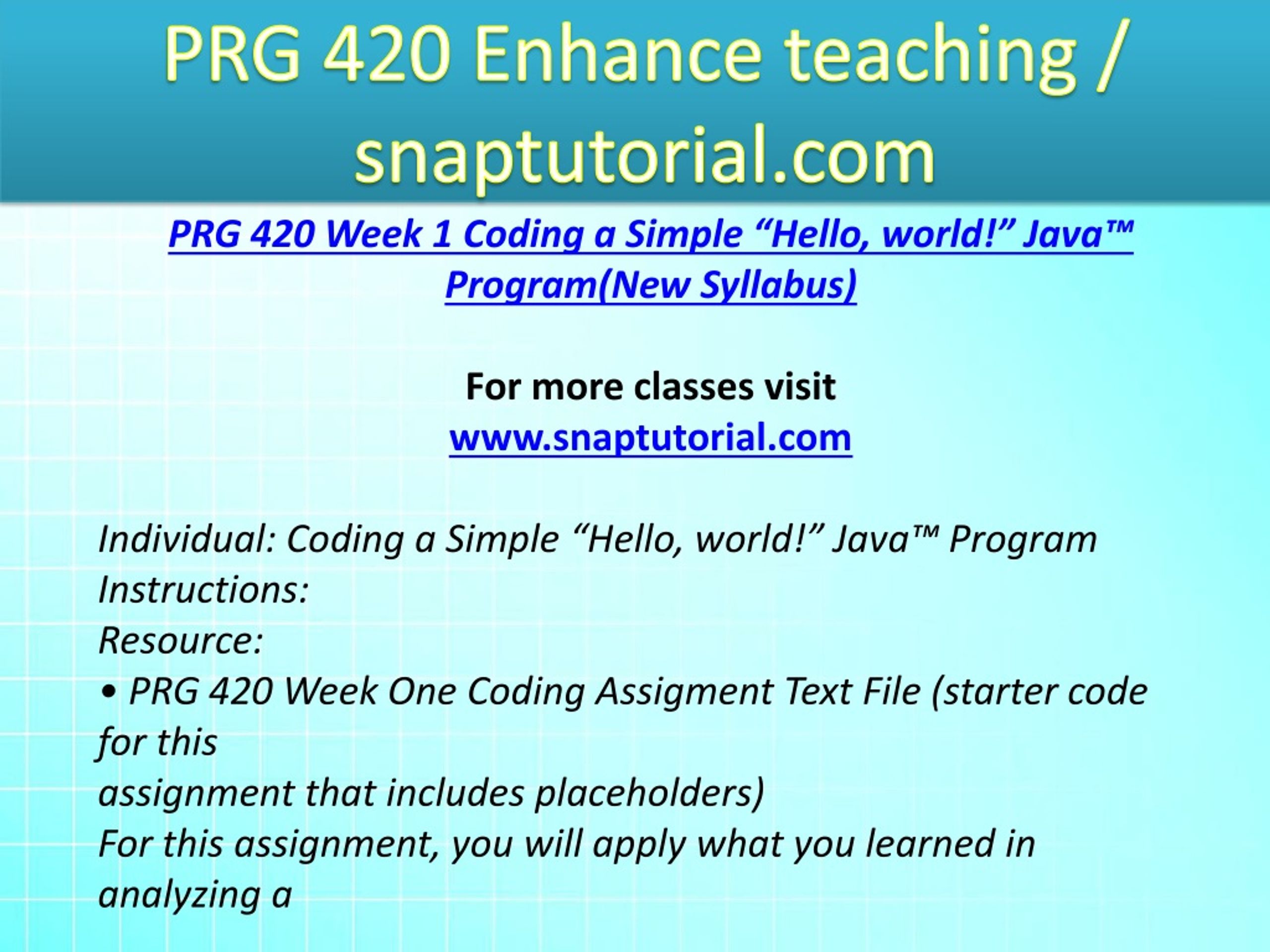 PRG 420 Enhance teaching / snaptutorial.com

PRG 420 Week 1 Coding a Simple “Hello, world!” Java™ Program(New Syllabus)

For more classes visit
www.snaptutorial.com

Individual: Coding a Simple “Hello, world!” Java™ Program
Instructions:
Resource:
• PRG 420 Week One Coding Assigment Text File (starter code for this
assignment that includes placeholders)
For this assignment, you will apply what you learned in analyzing a